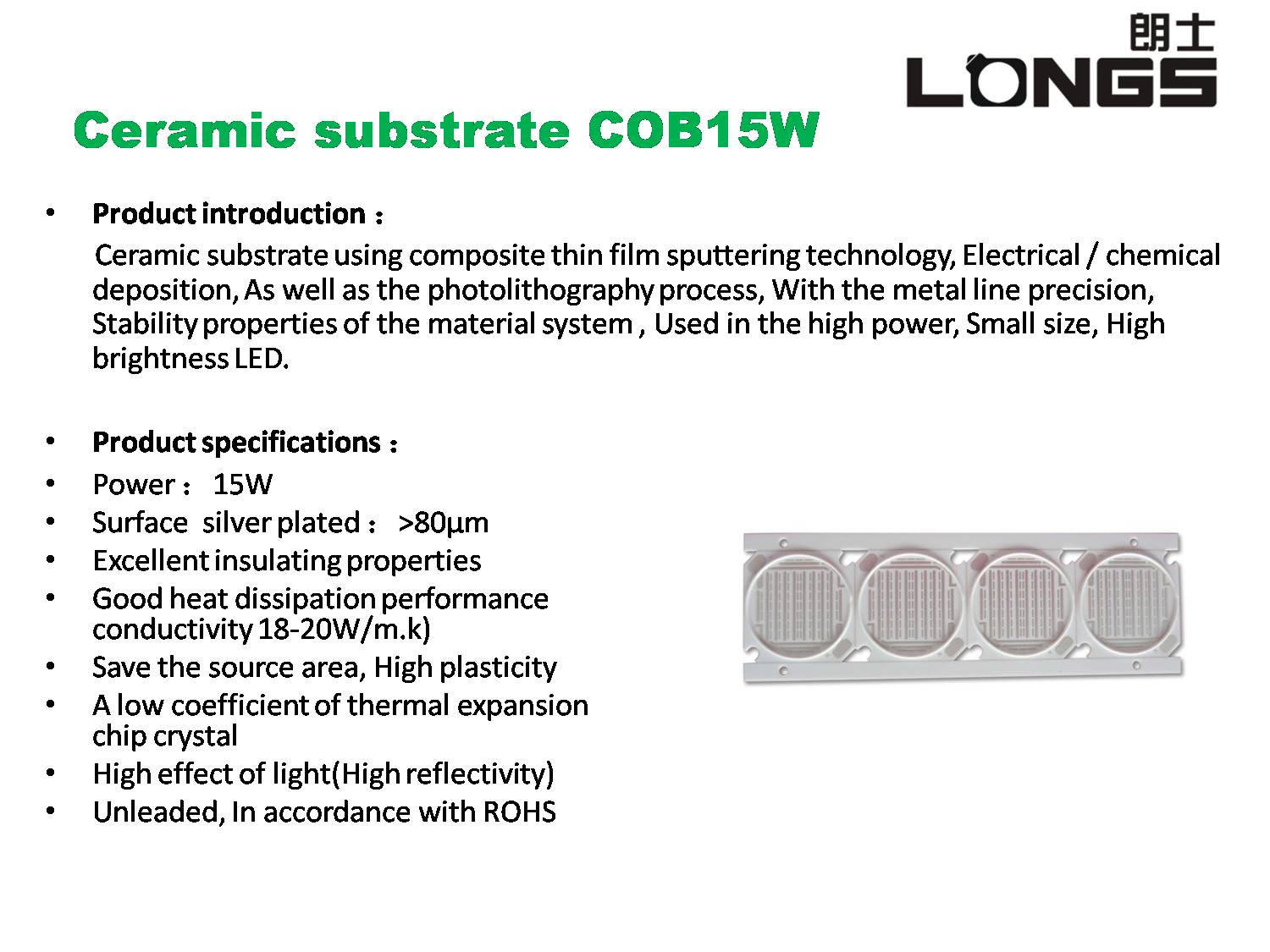 朗士
LONGS

Ceramic substrate COB15W

• Product introduction：

Ceramic substrate using composite thin film sputtering technology, Electrical / chemical deposition, As well as the photolithography process, With the metal line precision, Stability properties of the material system , Used in the high power, Small size, High brightness LED.

• Product specifications：
• Power： 15W
• Surface silver plated： >80μm
• Excellent insulating properties
• Good heat dissipation performance conductivity 18-20W/m.k)
• Save the source area, High plasticity
• A low coefficient of thermal expansion chip crystal
• High effect of light(High reflectivity)
• Unleaded, In accordance with ROHS